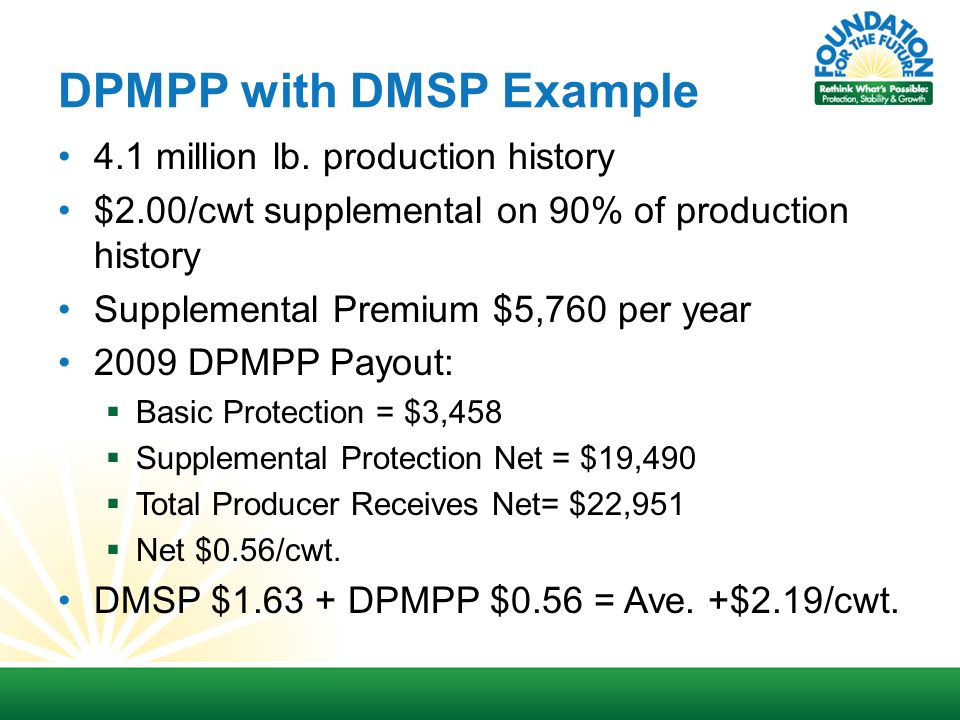 FOUNDATION FOR THE FUTURE
Rethink What's Possible: Protection, Stability & Growth

DPMPP with DMSP Example

• 4.1 million lb. production history
• \$2.00/cwt supplemental on 90% of production history
• Supplemental Premium \$5,760 per year
• 2009 DPMPP Payout:
  ▪ Basic Protection = \$3,458
  ▪ Supplemental Protection Net = \$19,490
  ▪ Total Producer Receives Net= \$22,951
  ▪ Net \$0.56/cwt.
• DMSP \$1.63 + DPMPP \$0.56 = Ave. +\$2.19/cwt.